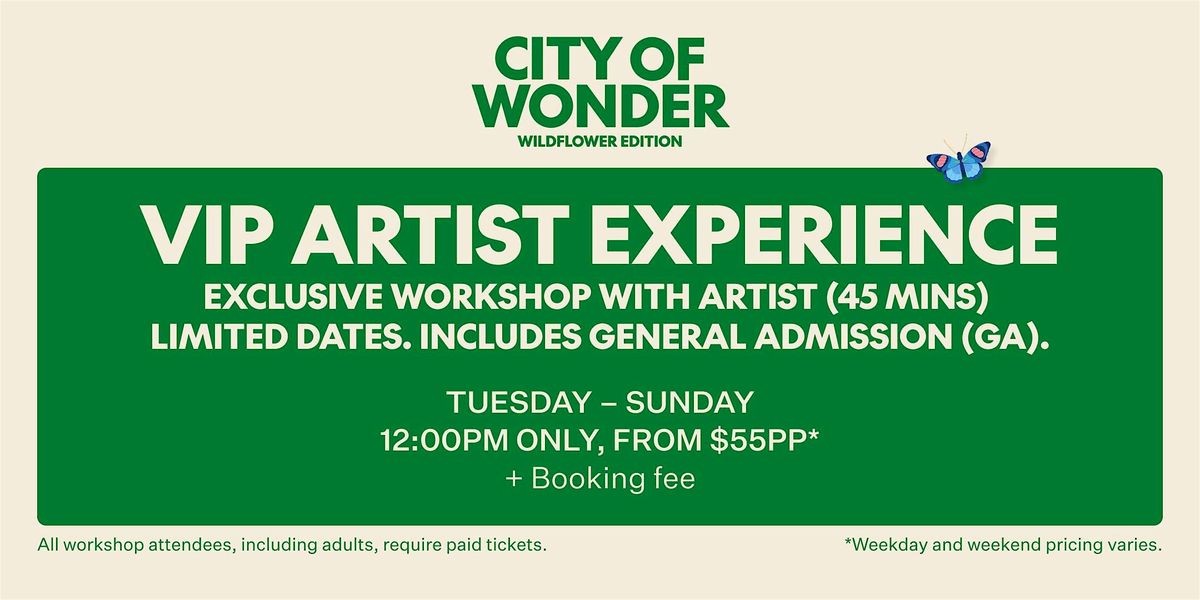 CITY OF WONDER
WILDFLOWER EDITION

VIP ARTIST EXPERIENCE
EXCLUSIVE WORKSHOP WITH ARTIST (45 MINS)
LIMITED DATES. INCLUDES GENERAL ADMISSION (GA).

TUESDAY – SUNDAY
12:00PM ONLY, FROM $55PP*
+ Booking fee

All workshop attendees, including adults, require paid tickets.

*Weekday and weekend pricing varies.